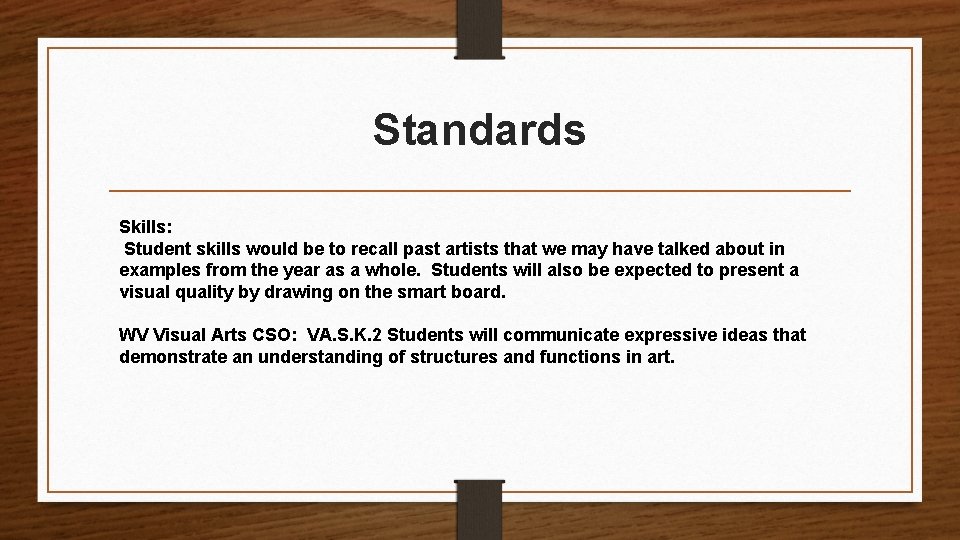 Standards

Skills:
Student skills would be to recall past artists that we may have talked about in examples from the year as a whole. Students will also be expected to present a visual quality by drawing on the smart board.

WV Visual Arts CSO: VA.S.K.2 Students will communicate expressive ideas that demonstrate an understanding of structures and functions in art.